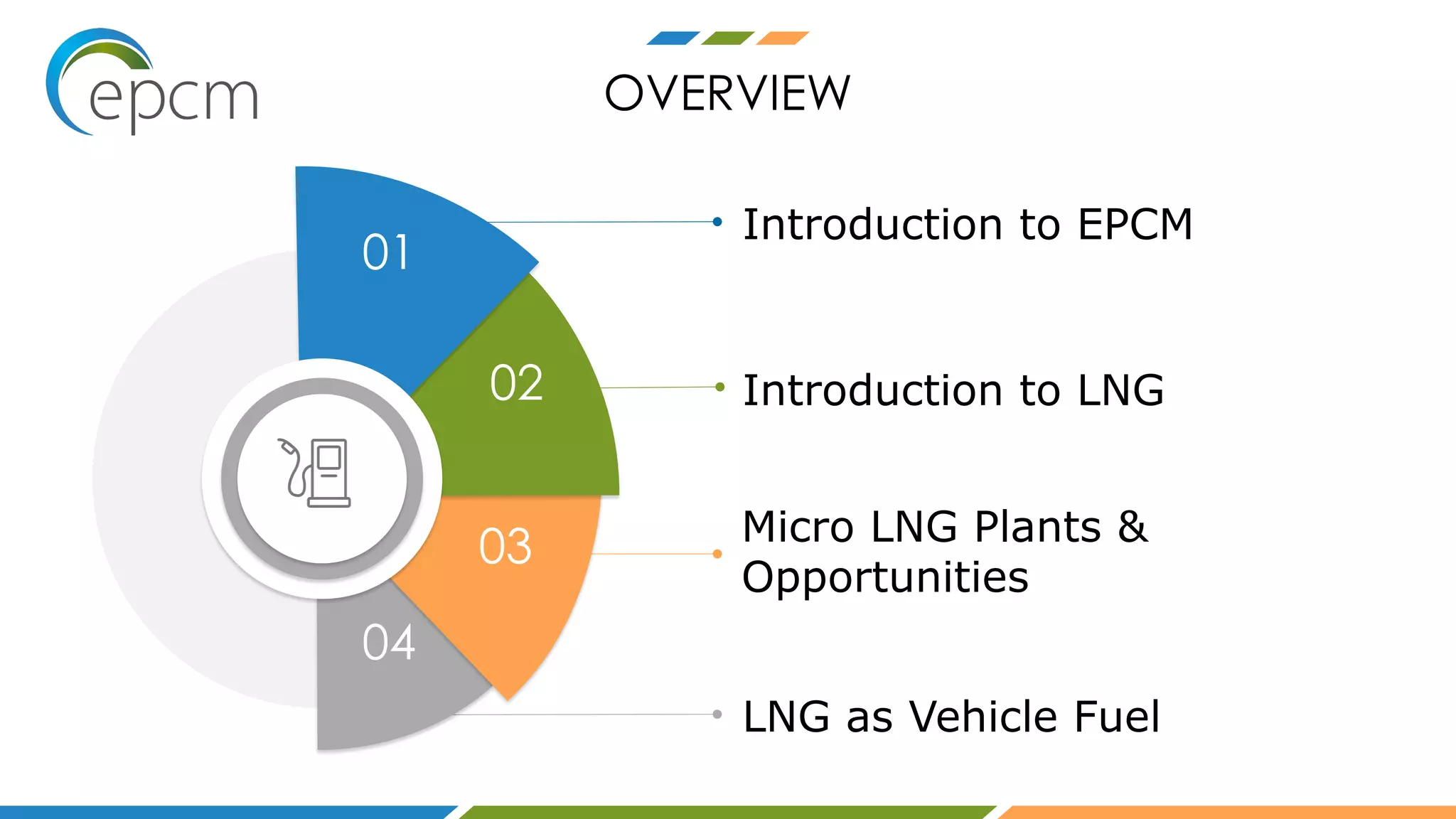 epcm

OVERVIEW

01

02

03

04

Introduction to EPCM

Introduction to LNG

Micro LNG Plants & Opportunities

LNG as Vehicle Fuel